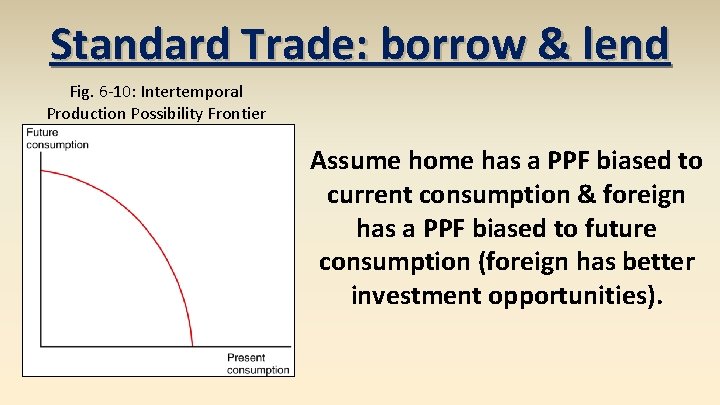 Standard Trade: borrow & lend

Fig. 6-10: Intertemporal Production Possibility Frontier

Future consumption

Present consumption

Assume home has a PPF biased to current consumption & foreign has a PPF biased to future consumption (foreign has better investment opportunities).